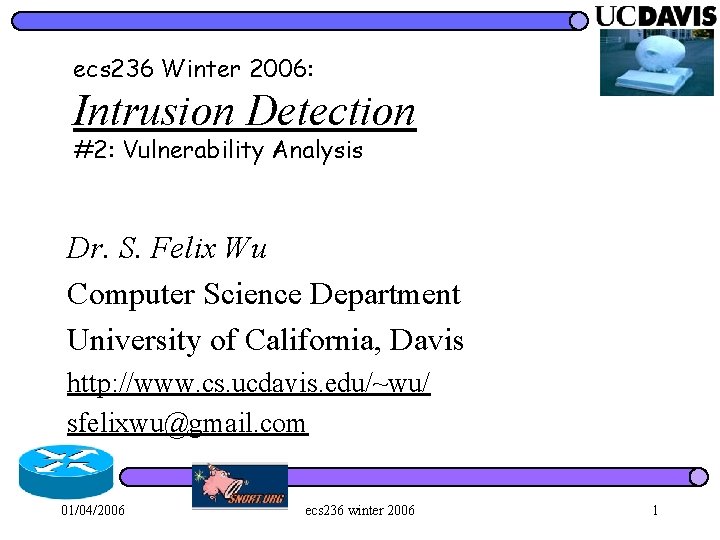 UCDAVIS

ecs236 Winter 2006:
Intrusion Detection
#2: Vulnerability Analysis

Dr. S. Felix Wu
Computer Science Department
University of California, Davis
http://www.cs.ucdavis.edu/~wu/
sfelixwu@gmail.com

SNORT.ORG

01/04/2006 ecs236 winter 2006 1